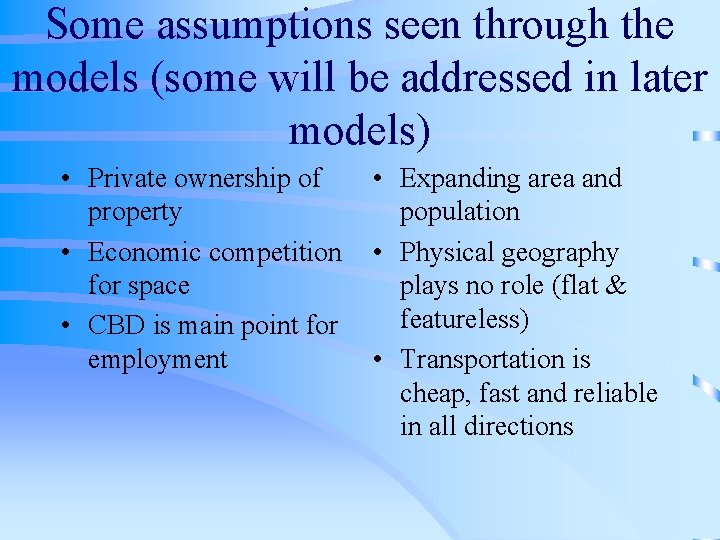 Some assumptions seen through the models (some will be addressed in later models)

• Private ownership of property
• Economic competition for space
• CBD is main point for employment

• Expanding area and population
• Physical geography plays no role (flat & featureless)
• Transportation is cheap, fast and reliable in all directions